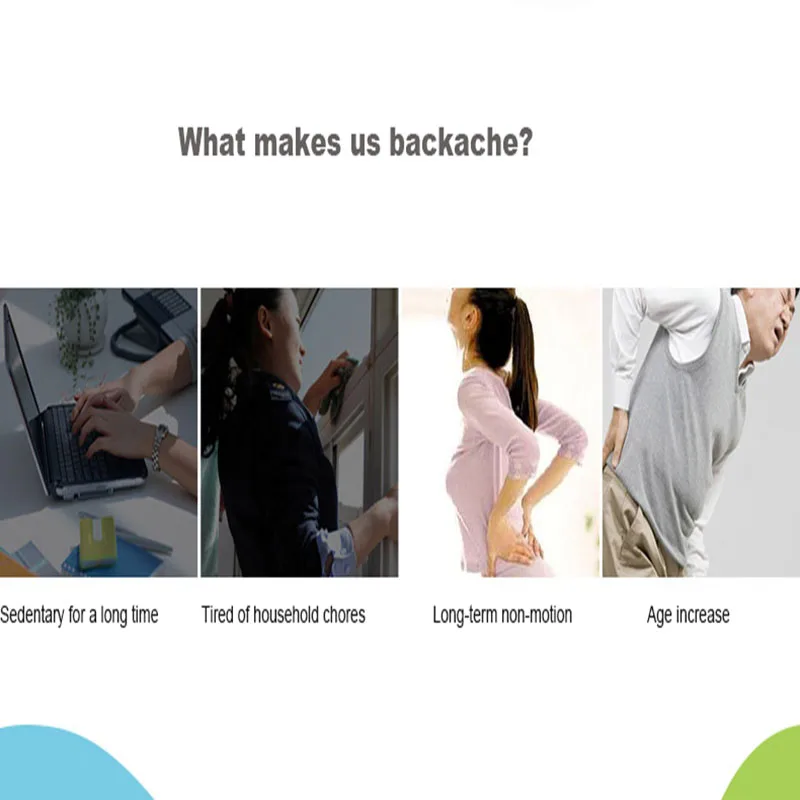 What makes us backache?

Sedentary for a long time

Tired of household chores

Long-term non-motion

Age increase